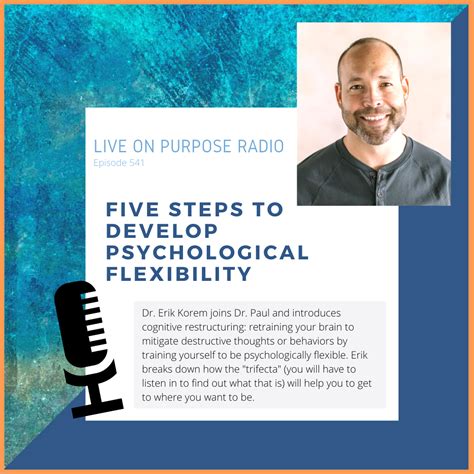 LIVE ON PURPOSE RADIO
Episode 541

FIVE STEPS TO DEVELOP PSYCHOLOGICAL FLEXIBILITY

Dr. Erik Korem joins Dr. Paul and introduces cognitive restructuring: retraining your brain to mitigate destructive thoughts or behaviors by training yourself to be psychologically flexible. Erik breaks down how the "trifecta" (you will have to listen in to find out what that is) will help you to get to where you want to be.